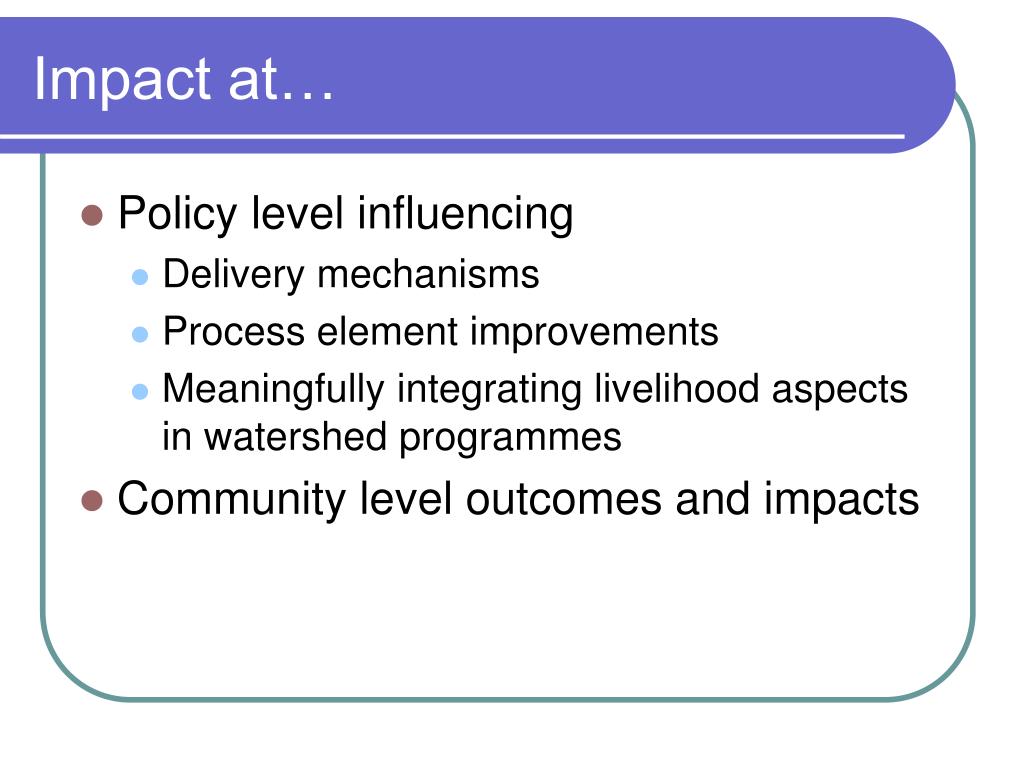 Impact at…

- Policy level influencing
  - Delivery mechanisms
  - Process element improvements
  - Meaningfully integrating livelihood aspects in watershed programmes
- Community level outcomes and impacts